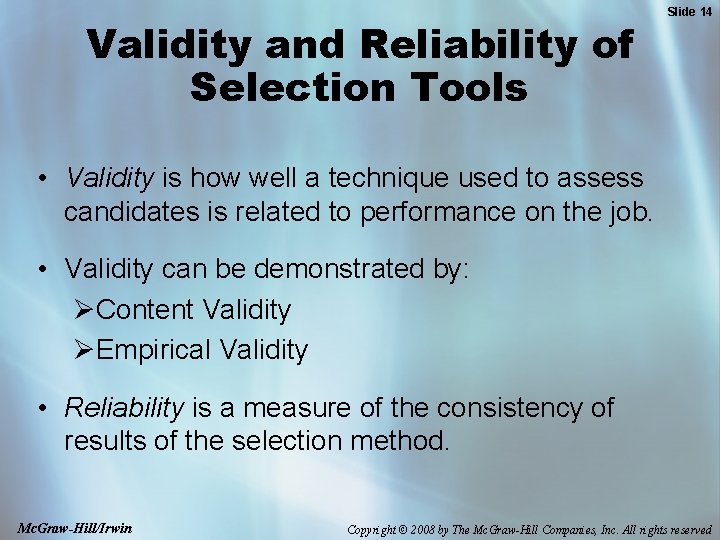 Slide 14

Validity and Reliability of Selection Tools

• Validity is how well a technique used to assess candidates is related to performance on the job.

• Validity can be demonstrated by:
➢Content Validity
➢Empirical Validity

• Reliability is a measure of the consistency of results of the selection method.

McGraw-Hill/Irwin

Copyright © 2008 by The McGraw-Hill Companies, Inc. All rights reserved